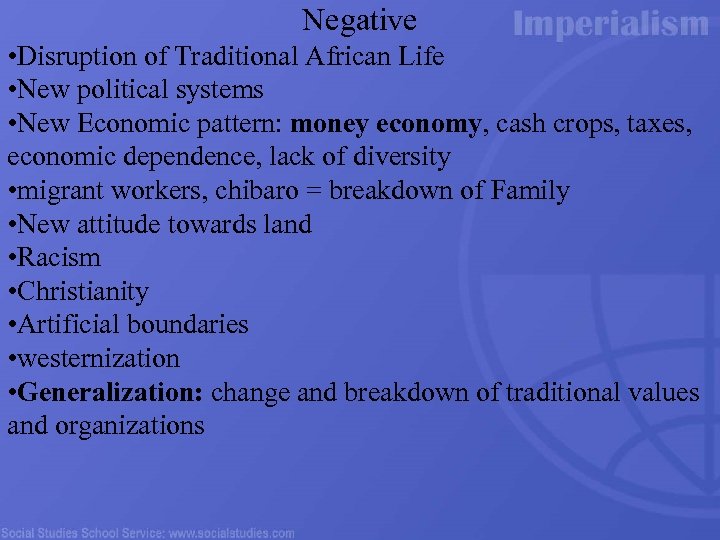 Imperialism

Negative

•Disruption of Traditional African Life
•New political systems
•New Economic pattern: money economy, cash crops, taxes, economic dependence, lack of diversity
•migrant workers, chibaro = breakdown of Family
•New attitude towards land
•Racism
•Christianity
•Artificial boundaries
•westernization
•Generalization: change and breakdown of traditional values and organizations

Social Studies School Service: www.socialstudies.com